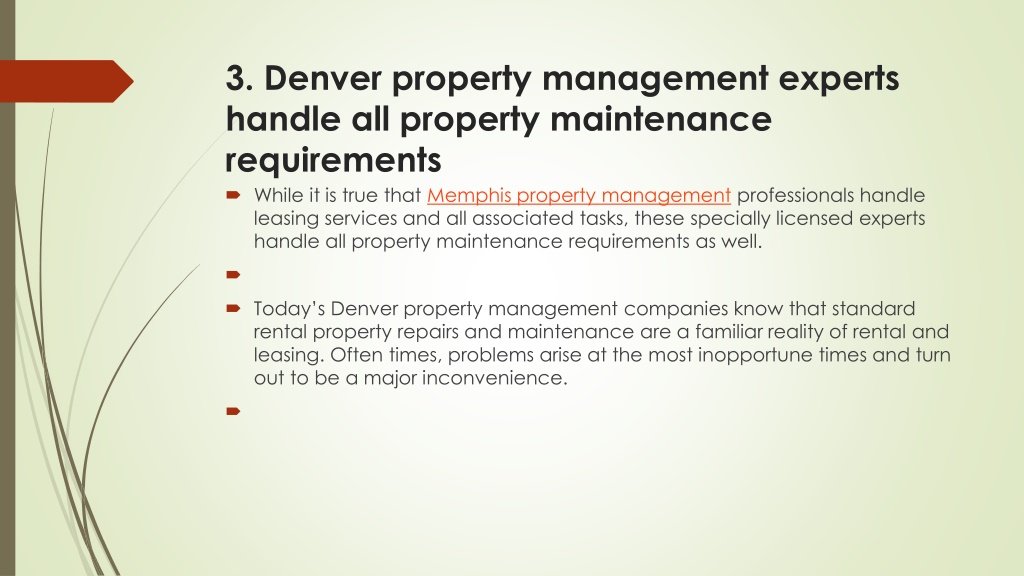 3. Denver property management experts handle all property maintenance requirements

While it is true that Memphis property management professionals handle leasing services and all associated tasks, these specially licensed experts handle all property maintenance requirements as well.

Today's Denver property management companies know that standard rental property repairs and maintenance are a familiar reality of rental and leasing. Often times, problems arise at the most inopportune times and turn out to be a major inconvenience.